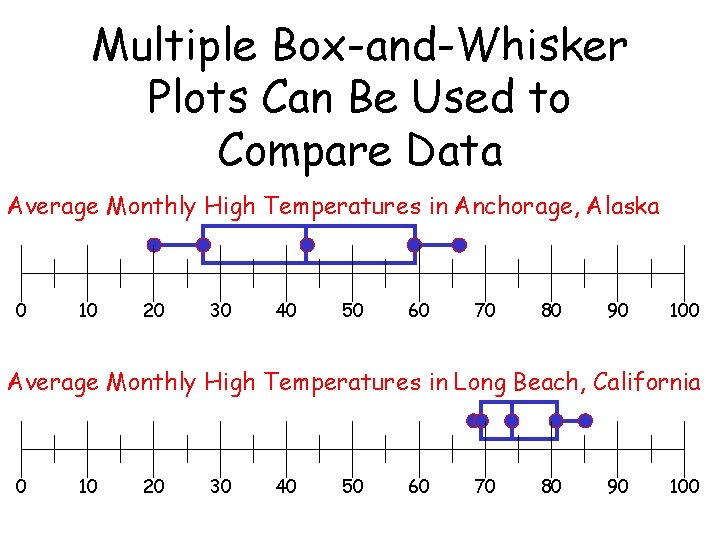 Multiple Box-and-Whisker Plots Can Be Used to Compare Data

Average Monthly High Temperatures in Anchorage, Alaska

0 10 20 30 40 50 60 70 80 90 100

Average Monthly High Temperatures in Long Beach, California

0 10 20 30 40 50 60 70 80 90 100